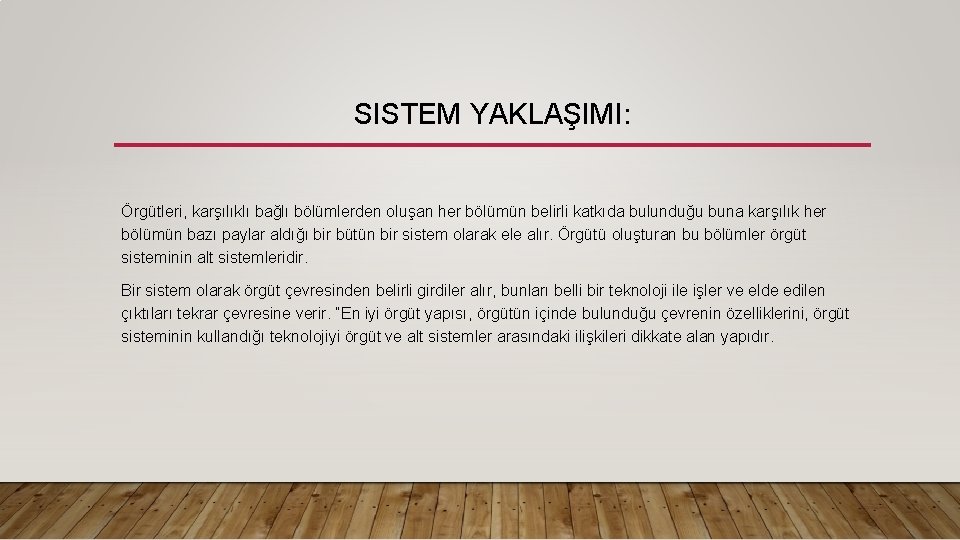 SISTEM YAKLAŞIMI:

Örgütleri, karşılıklı bağlı bölümlerden oluşan her bölümün belirli katkıda bulunduğu buna karşılık her bölümün bazı paylar aldığı bir bütün bir sistem olarak ele alır. Örgütü oluşturan bu bölümler örgüt sisteminin alt sistemleridir.

Bir sistem olarak örgüt çevresinden belirli girdiler alır, bunları belli bir teknoloji ile işler ve elde edilen çıktıları tekrar çevresine verir. "En iyi örgüt yapısı, örgütün içinde bulunduğu çevrenin özelliklerini, örgüt sisteminin kullandığı teknolojiyi örgüt ve alt sistemler arasındaki ilişkileri dikkate alan yapıdır.